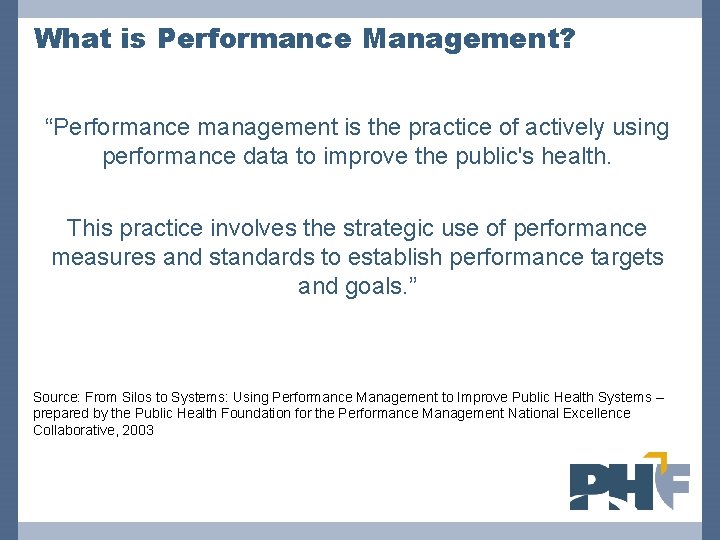 What is Performance Management?

“Performance management is the practice of actively using performance data to improve the public's health.

This practice involves the strategic use of performance measures and standards to establish performance targets and goals.”

Source: From Silos to Systems: Using Performance Management to Improve Public Health Systems – prepared by the Public Health Foundation for the Performance Management National Excellence Collaborative, 2003

PHF